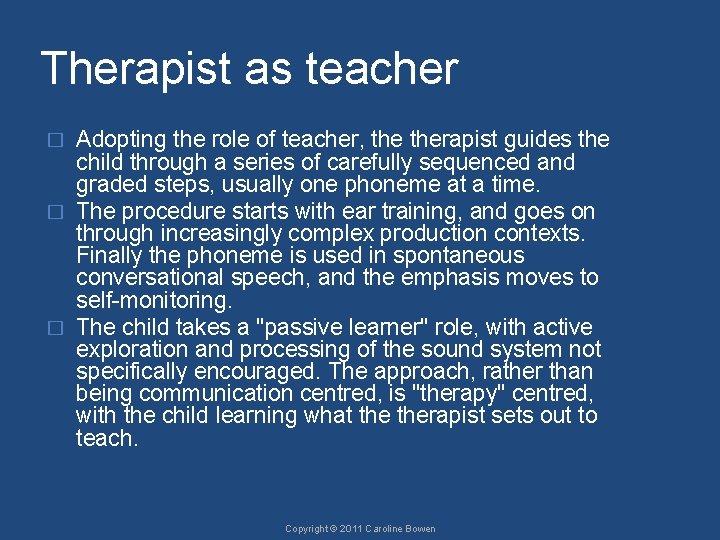 Therapist as teacher

□ Adopting the role of teacher, the therapist guides the child through a series of carefully sequenced and graded steps, usually one phoneme at a time.

□ The procedure starts with ear training, and goes on through increasingly complex production contexts. Finally the phoneme is used in spontaneous conversational speech, and the emphasis moves to self-monitoring.

□ The child takes a "passive learner" role, with active exploration and processing of the sound system not specifically encouraged. The approach, rather than being communication centred, is "therapy" centred, with the child learning what the therapist sets out to teach.

Copyright © 2011 Caroline Bowen